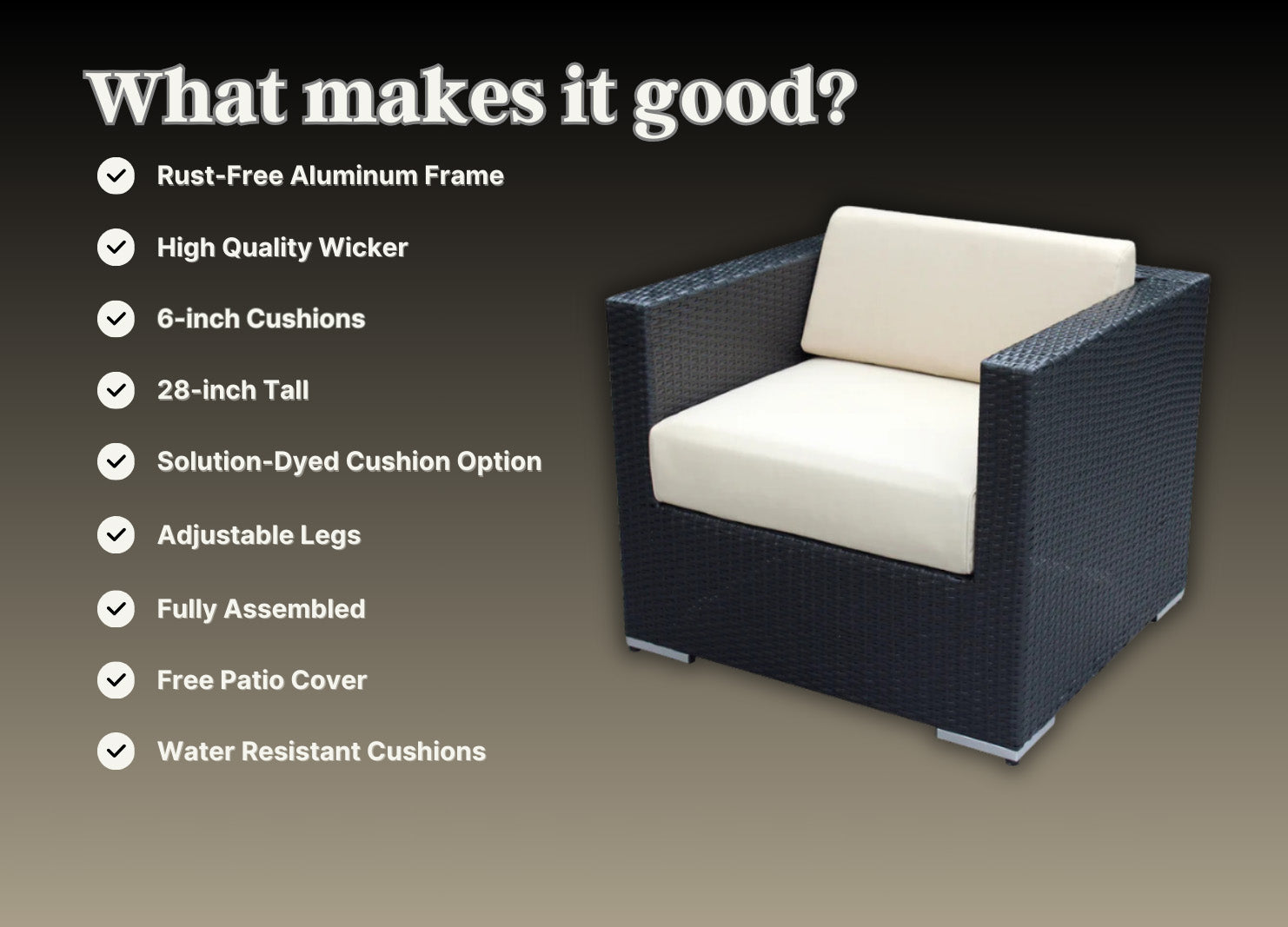 What makes it good?

Rust-Free Aluminum Frame

High Quality Wicker

6-inch Cushions

28-inch Tall

Solution-Dyed Cushion Option

Adjustable Legs

Fully Assembled

Free Patio Cover

Water Resistant Cushions